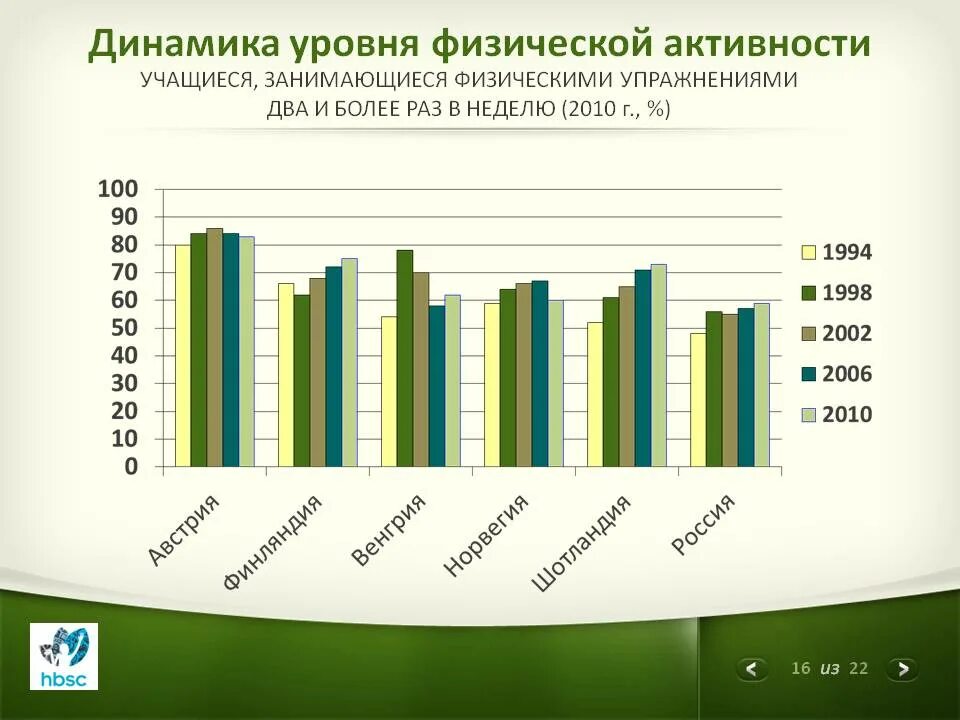 Динамика уровня физической активности

УЧАЩИЕСЯ, ЗАНИМАЮЩИЕСЯ ФИЗИЧЕСКИМИ УПРАЖНЕНИЯМИ ДВА И БОЛЕЕ РАЗ В НЕДЕЛЮ (2010 г., %)

100
90
80
70
60
50
40
30
20
10
0

Австрия
Финляндия
Венгрия
Норвегия
Шотландия
Россия

1994
1998
2002
2006
2010

hbsc

16 из 22